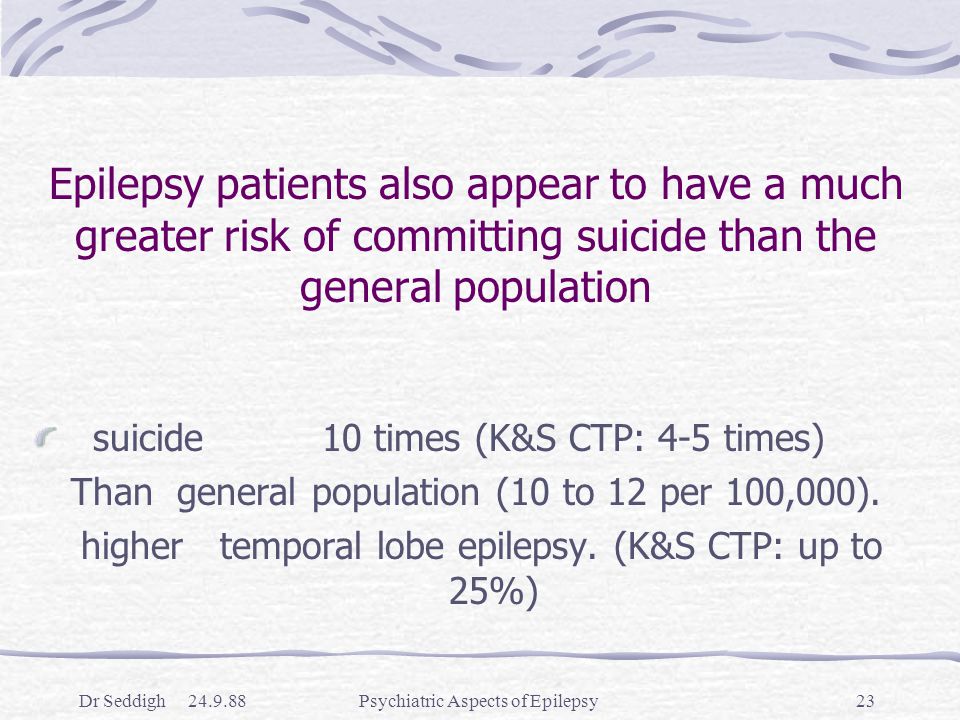 Epilepsy patients also appear to have a much greater risk of committing suicide than the general population

suicide 10 times (K&S CTP: 4-5 times)
Than general population (10 to 12 per 100,000).
higher temporal lobe epilepsy. (K&S CTP: up to 25%)

Dr Seddigh 24.9.88 Psychiatric Aspects of Epilepsy 23